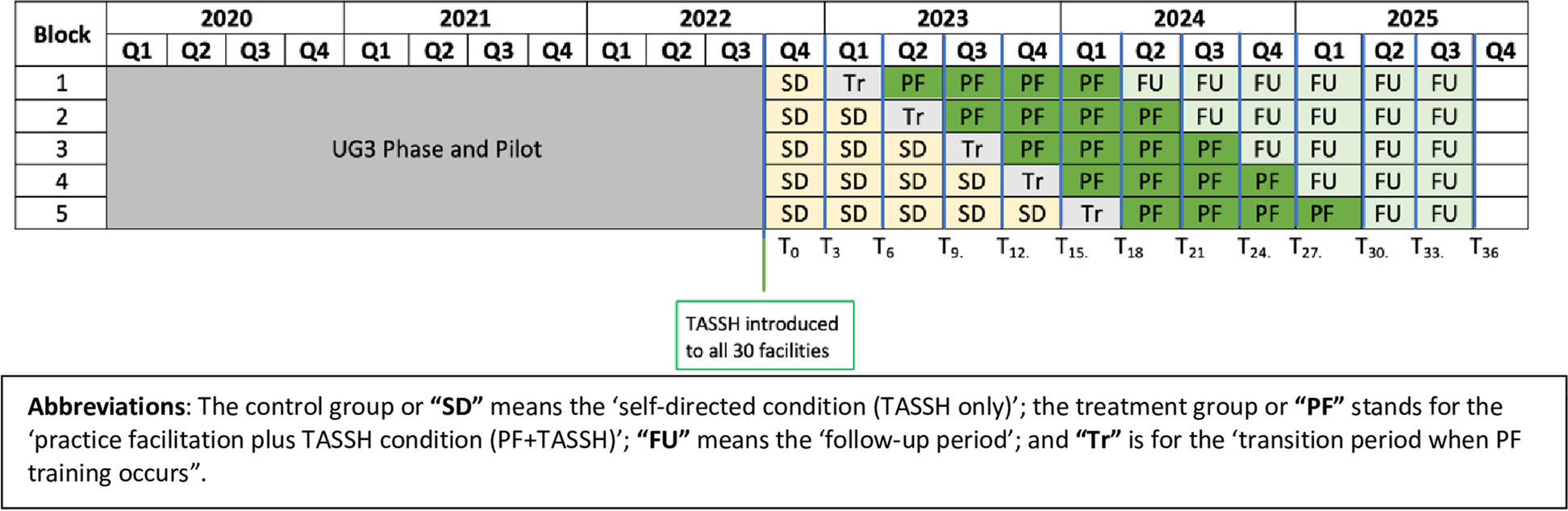 | Block | 2020 Q1 | 2020 Q2 | 2020 Q3 | 2020 Q4 | 2021 Q1 | 2021 Q2 | 2021 Q3 | 2021 Q4 | 2022 Q1 | 2022 Q2 | 2022 Q3 | 2022 Q4 | 2023 Q1 | 2023 Q2 | 2023 Q3 | 2023 Q4 | 2024 Q1 | 2024 Q2 | 2024 Q3 | 2024 Q4 | 2025 Q1 | 2025 Q2 | 2025 Q3 | 2025 Q4 |
|---|---|---|---|---|---|---|---|---|---|---|---|---|---|---|---|---|---|---|---|---|---|---|---|---|
| 1 | UG3 Phase and Pilot | | | | | | | | | | | SD | Tr | PF | PF | PF | PF | FU | FU | FU | FU | FU | FU | |
| 2 | | | | | | | | | | | | SD | SD | Tr | PF | PF | PF | PF | FU | FU | FU | FU | FU | |
| 3 | | | | | | | | | | | | SD | SD | SD | Tr | PF | PF | PF | PF | FU | FU | FU | FU | |
| 4 | | | | | | | | | | | | SD | SD | SD | SD | Tr | PF | PF | PF | PF | FU | FU | FU | |
| 5 | | | | | | | | | | | | SD | SD | SD | SD | SD | Tr | PF | PF | PF | PF | FU | FU | |

$T_0$ $T_3$ $T_6$ $T_{9.}$ $T_{12.}$ $T_{15.}$ $T_{18}$ $T_{21}$ $T_{24.}$ $T_{27.}$ $T_{30.}$ $T_{33.}$ $T_{36}$

TASSH introduced to all 30 facilities

**Abbreviations**: The control group or **“SD”** means the ‘self-directed condition (TASSH only)’; the treatment group or **“PF”** stands for the ‘practice facilitation plus TASSH condition (PF+TASSH)’; **“FU”** means the ‘follow-up period’; and **“Tr”** is for the ‘transition period when PF training occurs”.